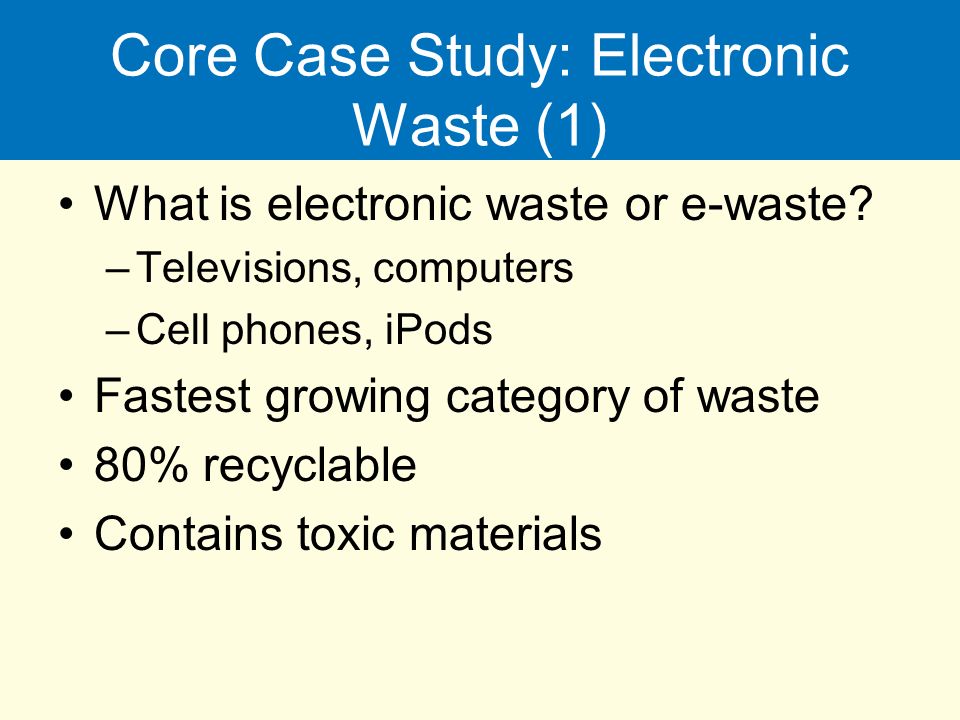 Core Case Study: Electronic Waste (1)

• What is electronic waste or e-waste?
– Televisions, computers
– Cell phones, iPods
• Fastest growing category of waste
• 80% recyclable
• Contains toxic materials